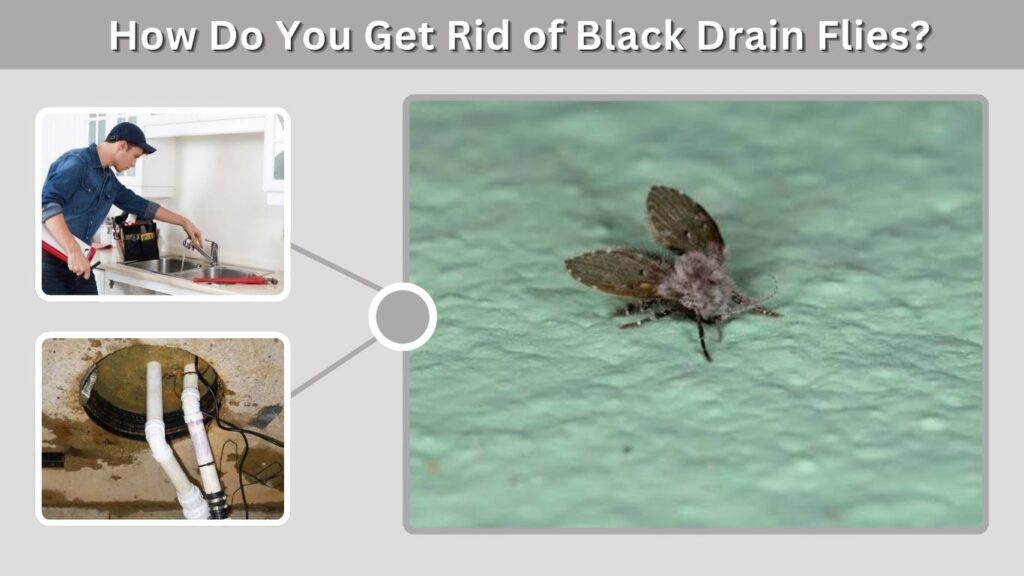 How Do You Get Rid of Black Drain Flies?